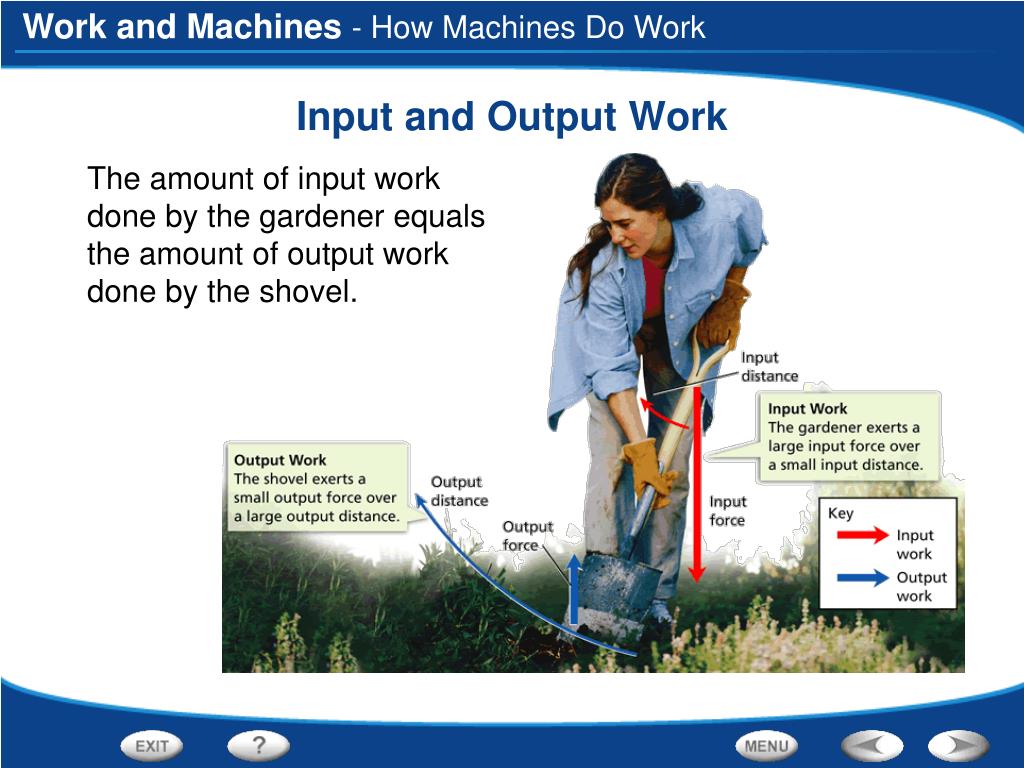 Work and Machines - How Machines Do Work

Input and Output Work

The amount of input work done by the gardener equals the amount of output work done by the shovel.

Input distance

Input Work
The gardener exerts a large input force over a small input distance.

Output Work
The shovel exerts a small output force over a large output distance.

Output distance

Output force

Input force

Key
Input work
Output work

EXIT

?

MENU